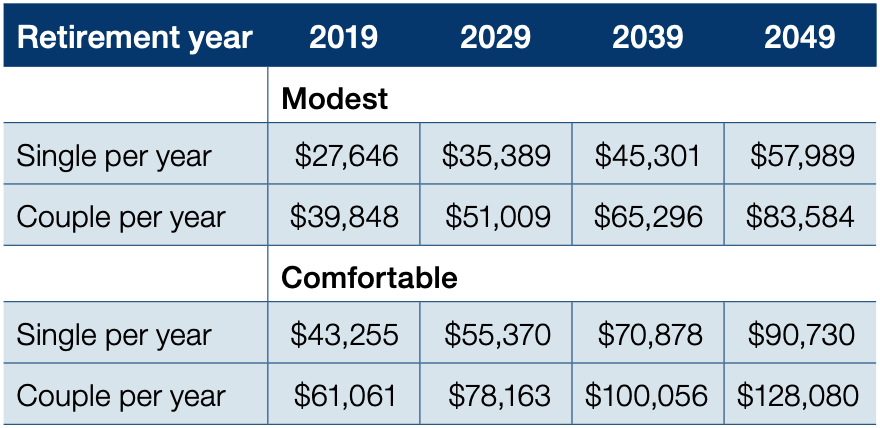 | Retirement year | 2019 | 2029 | 2039 | 2049 |
|---|---|---|---|---|
| | Modest | | | |
| Single per year | \$27,646 | \$35,389 | \$45,301 | \$57,989 |
| Couple per year | \$39,848 | \$51,009 | \$65,296 | \$83,584 |
| | Comfortable | | | |
| Single per year | \$43,255 | \$55,370 | \$70,878 | \$90,730 |
| Couple per year | \$61,061 | \$78,163 | \$100,056 | \$128,080 |